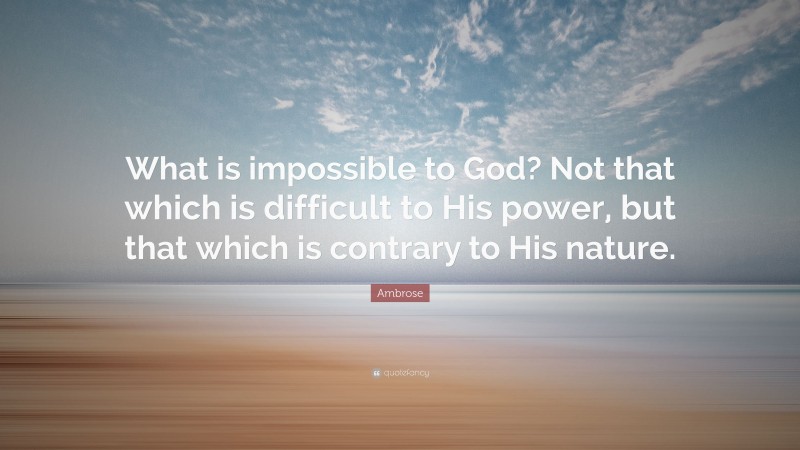 What is impossible to God? Not that which is difficult to His power, but that which is contrary to His nature.

Ambrose

quotefancy